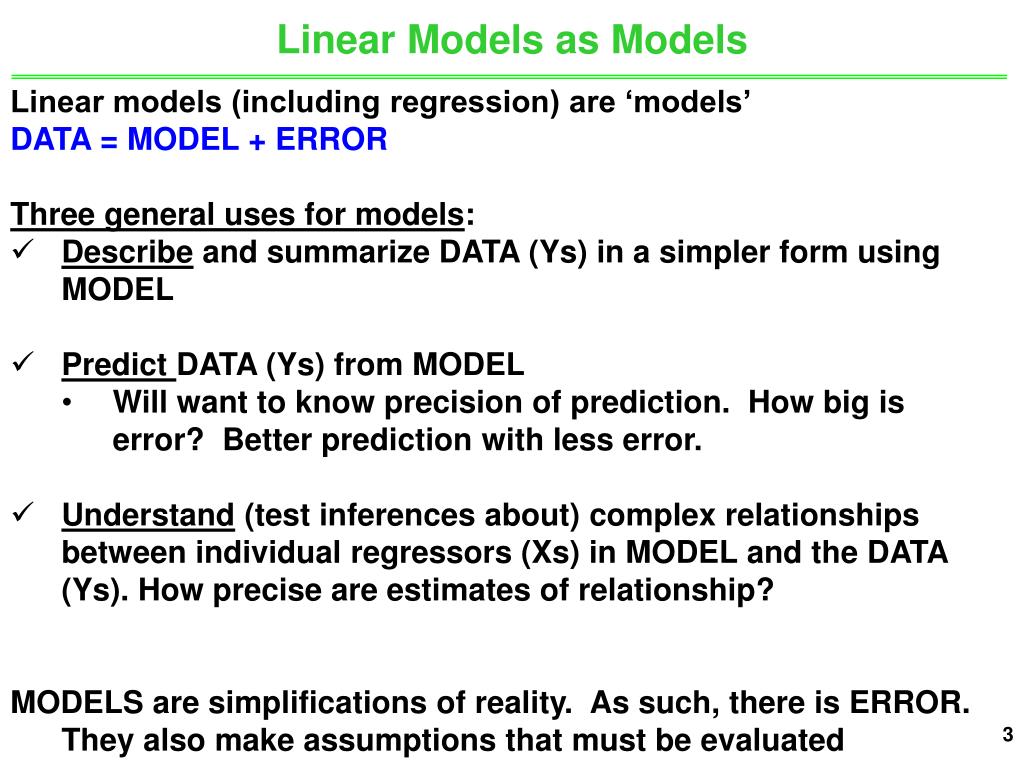 Linear Models as Models

Linear models (including regression) are ‘models’
DATA = MODEL + ERROR

Three general uses for models:
✓ Describe and summarize DATA (Ys) in a simpler form using MODEL

✓ Predict DATA (Ys) from MODEL
• Will want to know precision of prediction. How big is error? Better prediction with less error.

✓ Understand (test inferences about) complex relationships between individual regressors (Xs) in MODEL and the DATA (Ys). How precise are estimates of relationship?

MODELS are simplifications of reality. As such, there is ERROR. They also make assumptions that must be evaluated

3